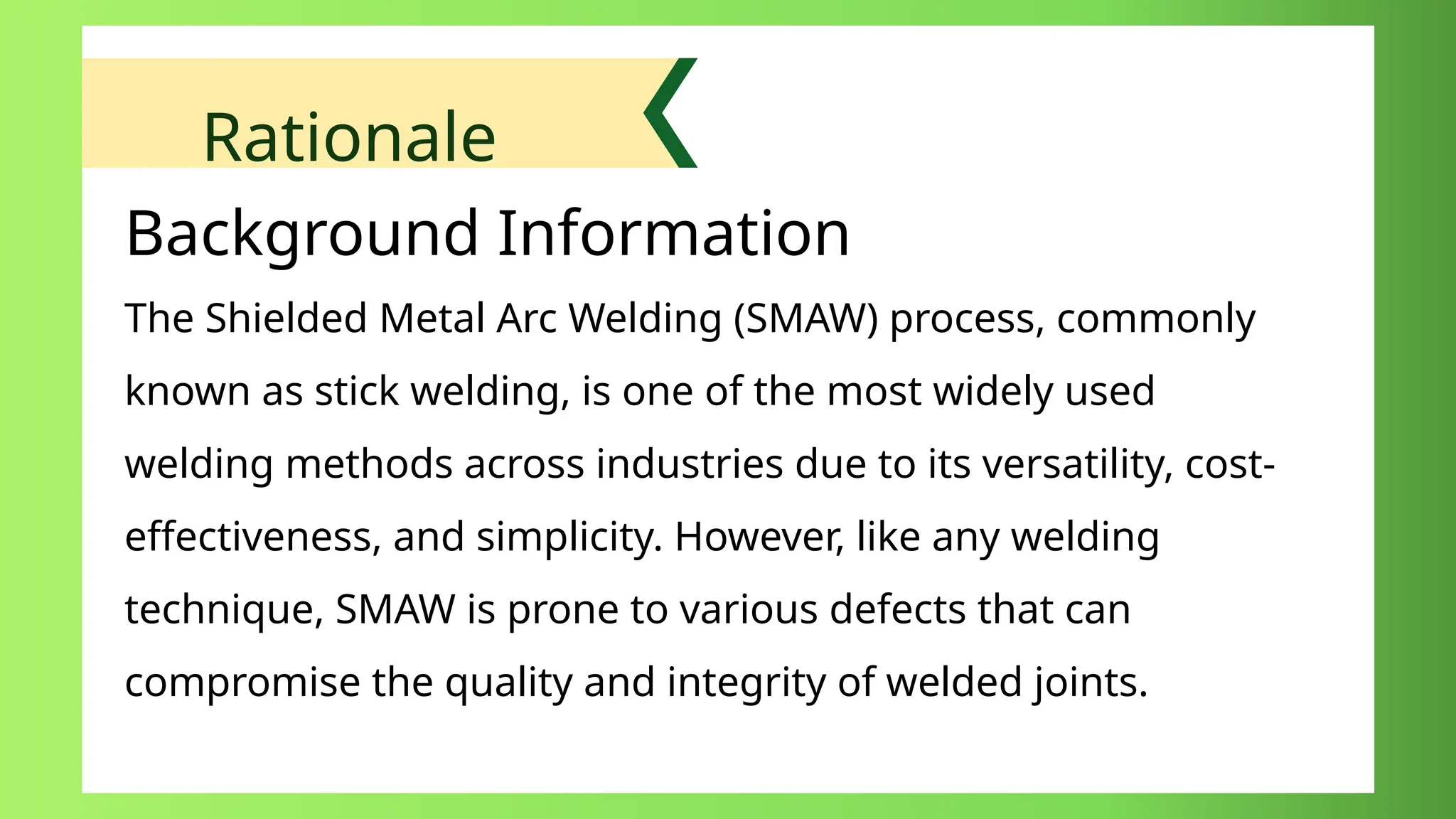 Rationale

Background Information

The Shielded Metal Arc Welding (SMAW) process, commonly known as stick welding, is one of the most widely used welding methods across industries due to its versatility, cost-effectiveness, and simplicity. However, like any welding technique, SMAW is prone to various defects that can compromise the quality and integrity of welded joints.